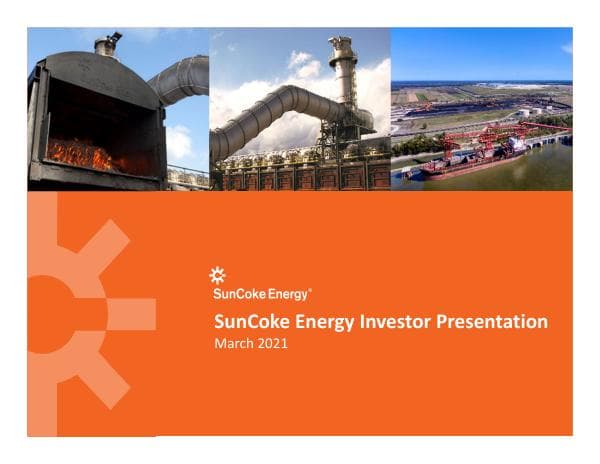 SunCoke Energy®

SunCoke Energy Investor Presentation
March 2021